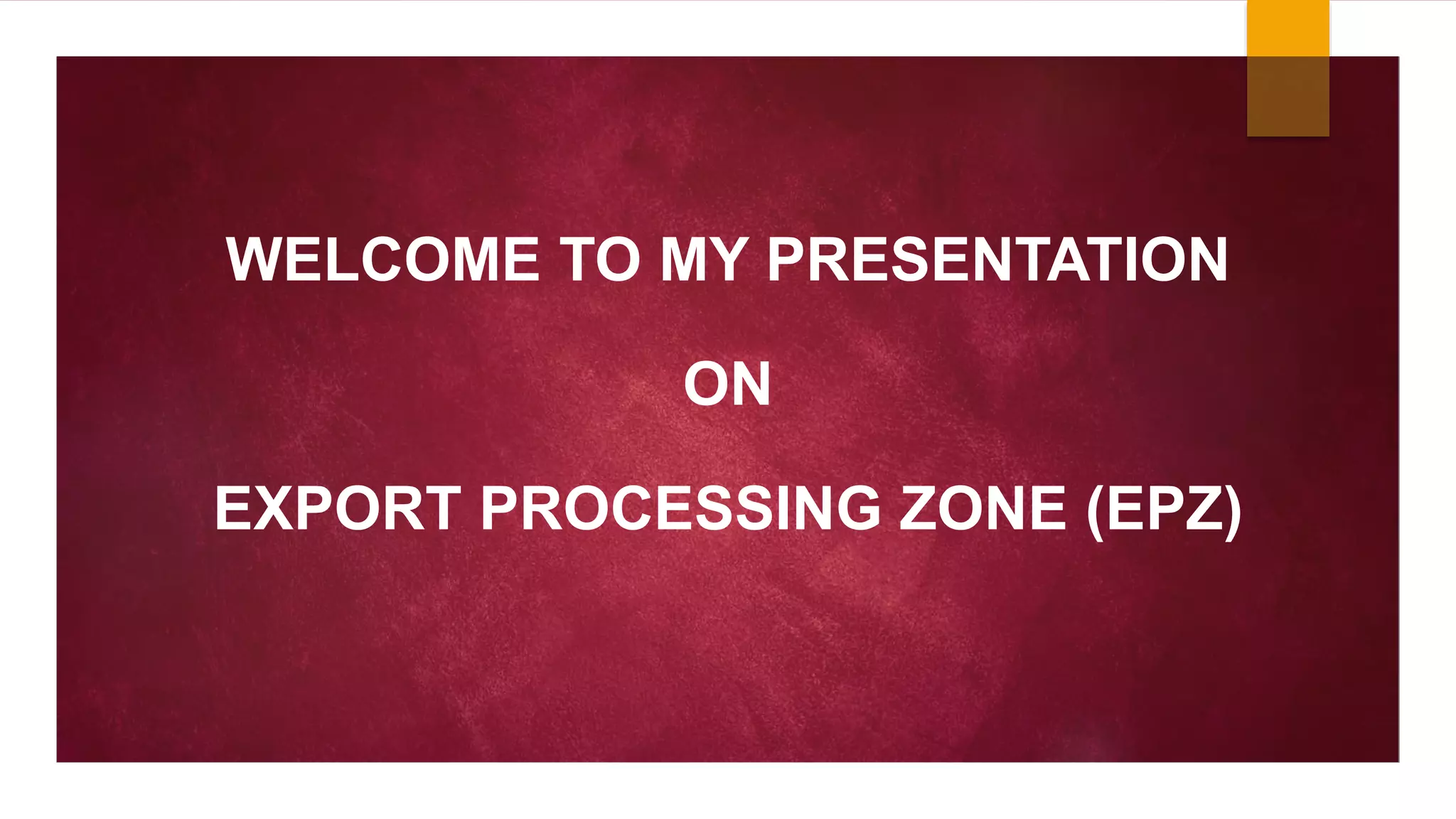 WELCOME TO MY PRESENTATION

ON

EXPORT PROCESSING ZONE (EPZ)